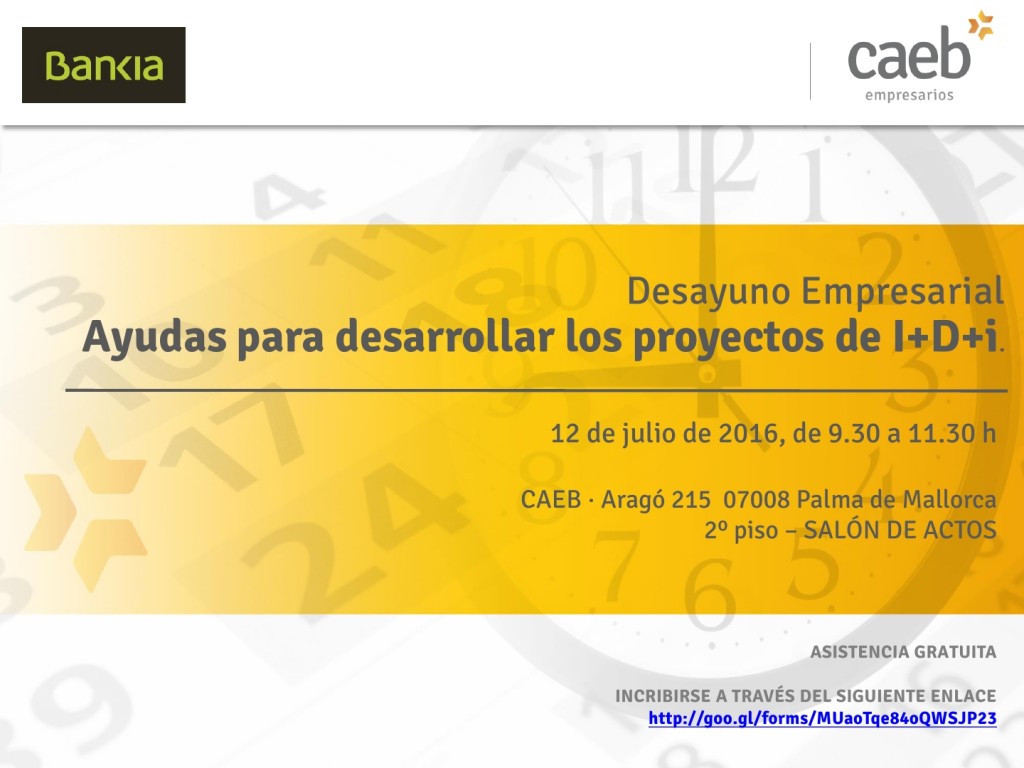 Bankia

caeb
empresarios

Desayuno Empresarial
Ayudas para desarrollar los proyectos de I+D+i.

12 de julio de 2016, de 9.30 a 11.30 h

CAEB · Aragó 215 07008 Palma de Mallorca
2º piso – SALÓN DE ACTOS

ASISTENCIA GRATUITA

INCRIBIRSE A TRAVÉS DEL SIGUIENTE ENLACE
http://goo.gl/forms/MUaoTqe84oQWSJP23